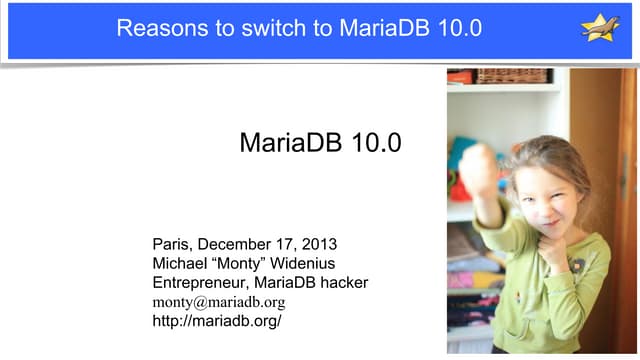 Reasons to switch to MariaDB 10.0

MariaDB 10.0

Paris, December 17, 2013
Michael “Monty” Widenius
Entrepreneur, MariaDB hacker
monty@mariadb.org
http://mariadb.org/